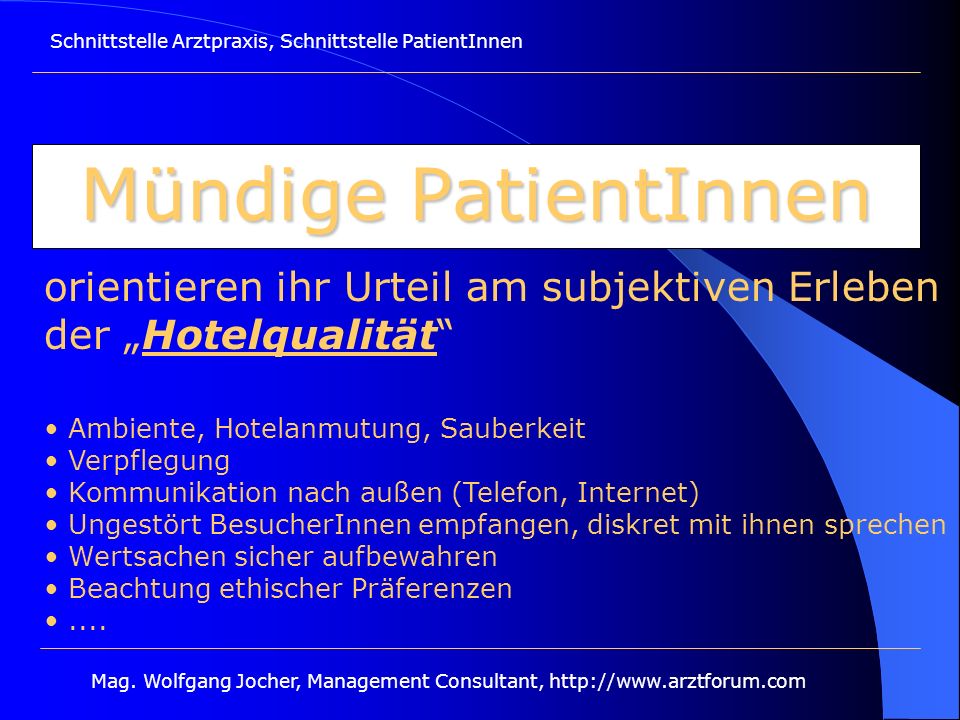 Schnittstelle Arztpraxis, Schnittstelle PatientInnen

Mündige PatientInnen

orientieren ihr Urteil am subjektiven Erleben der „Hotelqualität“

• Ambiente, Hotelanmutung, Sauberkeit
• Verpflegung
• Kommunikation nach außen (Telefon, Internet)
• Ungestört BesucherInnen empfangen, diskret mit ihnen sprechen
• Wertsachen sicher aufbewahren
• Beachtung ethischer Präferenzen
• ....

Mag. Wolfgang Jocher, Management Consultant, http://www.arztforum.com